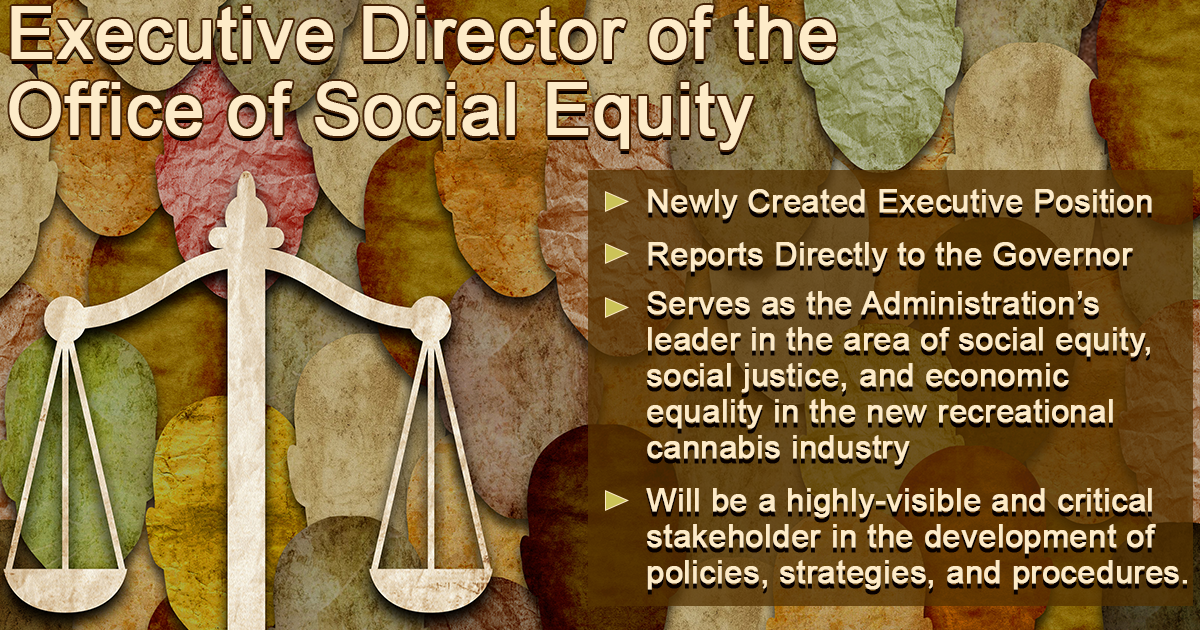 Executive Director of the Office of Social Equity

► Newly Created Executive Position

► Reports Directly to the Governor

► Serves as the Administration's leader in the area of social equity, social justice, and economic equality in the new recreational cannabis industry

► Will be a highly-visible and critical stakeholder in the development of policies, strategies, and procedures.